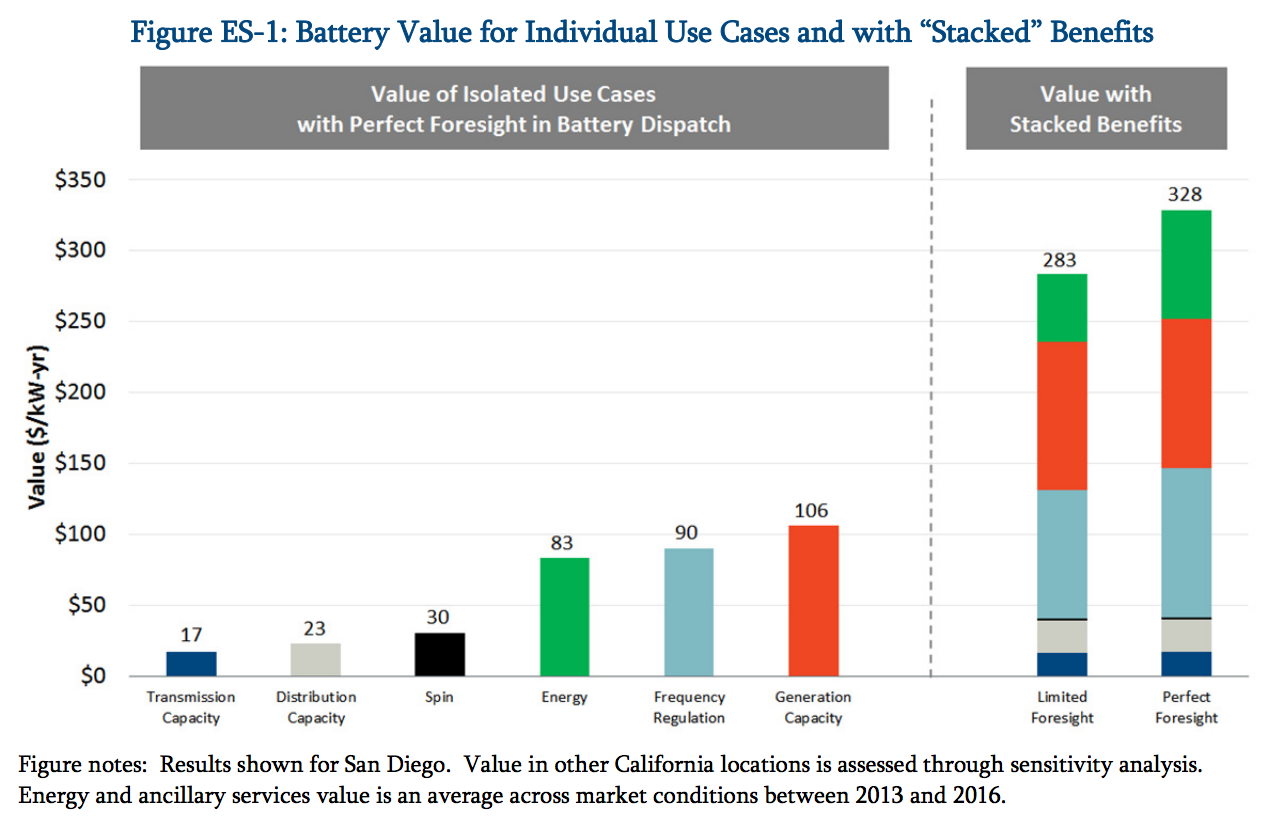 Figure ES-1: Battery Value for Individual Use Cases and with "Stacked" Benefits

Value of Isolated Use Cases with Perfect Foresight in Battery Dispatch

Value with Stacked Benefits

Value ($/kW-yr)

$350
$300
$250
$200
$150
$100
$50
$0

17
23
30
83
90
106
283
328

Transmission Capacity
Distribution Capacity
Spin
Energy
Frequency Regulation
Generation Capacity
Limited Foresight
Perfect Foresight

Figure notes: Results shown for San Diego. Value in other California locations is assessed through sensitivity analysis. Energy and ancillary services value is an average across market conditions between 2013 and 2016.